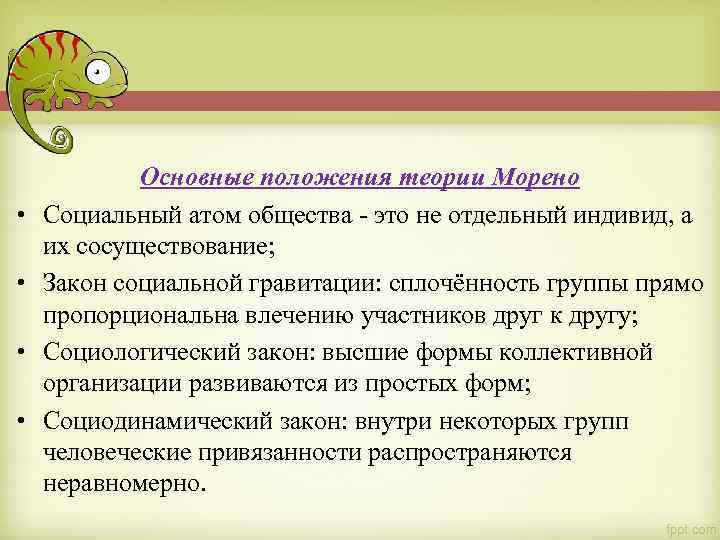 Основные положения теории Морено

• Социальный атом общества - это не отдельный индивид, а их сосуществование;
• Закон социальной гравитации: сплочённость группы прямо пропорциональна влечению участников друг к другу;
• Социологический закон: высшие формы коллективной организации развиваются из простых форм;
• Социодинамический закон: внутри некоторых групп человеческие привязанности распространяются неравномерно.

fppt.com